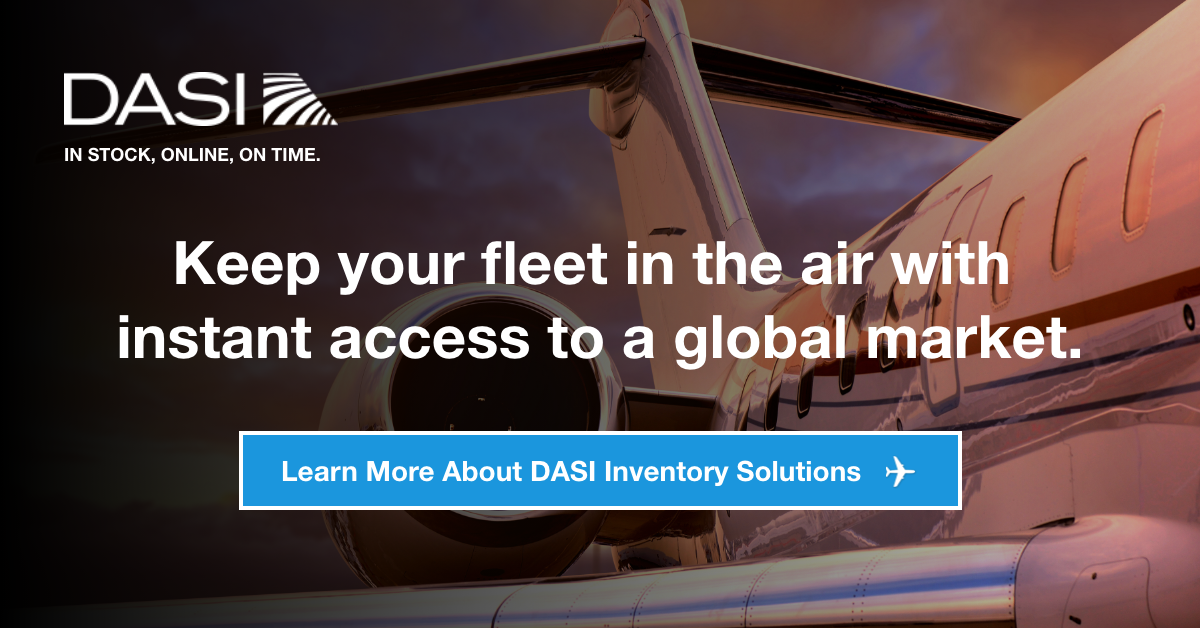 DASI

IN STOCK, ONLINE, ON TIME.

Keep your fleet in the air with instant access to a global market.

Learn More About DASI Inventory Solutions